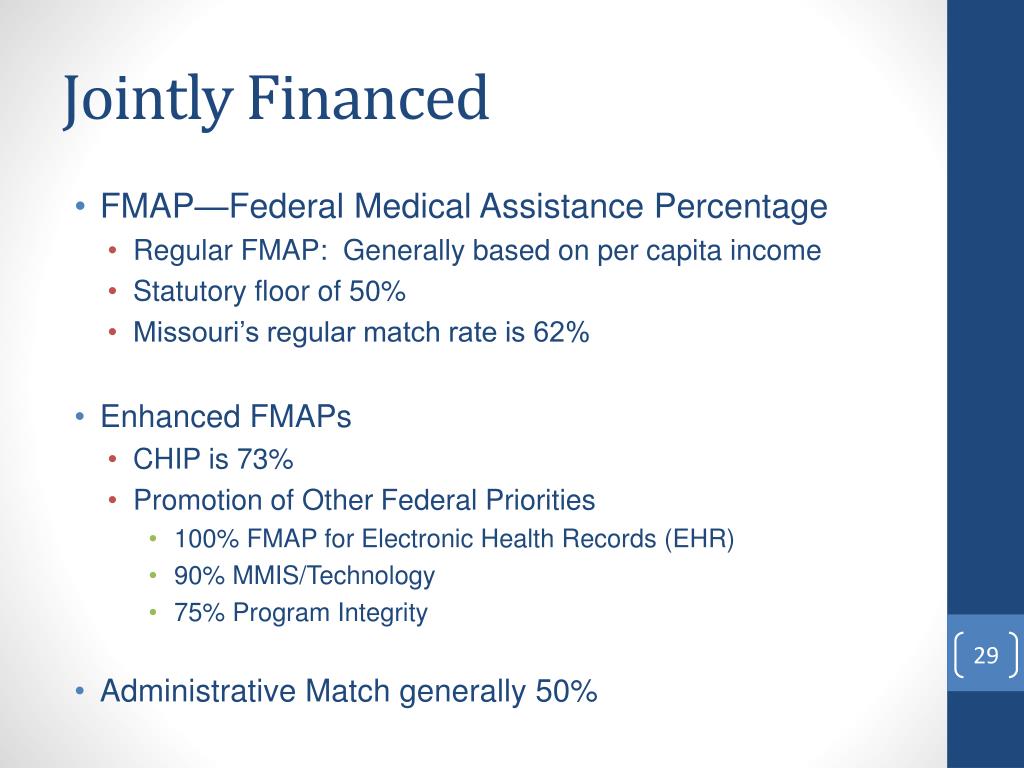 Jointly Financed

• FMAP—Federal Medical Assistance Percentage
  • Regular FMAP: Generally based on per capita income
  • Statutory floor of 50%
  • Missouri's regular match rate is 62%

• Enhanced FMAPs
  • CHIP is 73%
  • Promotion of Other Federal Priorities
    • 100% FMAP for Electronic Health Records (EHR)
    • 90% MMIS/Technology
    • 75% Program Integrity

• Administrative Match generally 50%

29